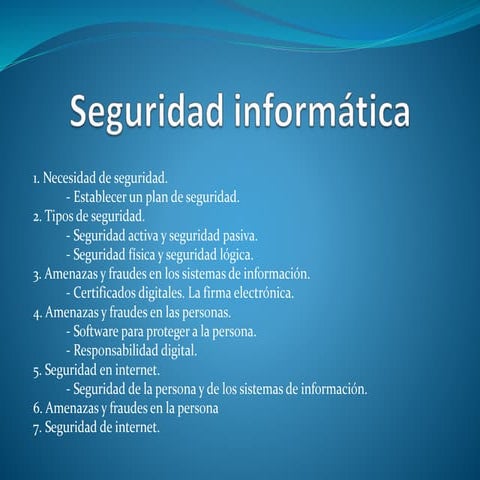 Seguridad informática

1. Necesidad de seguridad.
- Establecer un plan de seguridad.
2. Tipos de seguridad.
- Seguridad activa y seguridad pasiva.
- Seguridad física y seguridad lógica.
3. Amenazas y fraudes en los sistemas de información.
- Certificados digitales. La firma electrónica.
4. Amenazas y fraudes en las personas.
- Software para proteger a la persona.
- Responsabilidad digital.
5. Seguridad en internet.
- Seguridad de la persona y de los sistemas de información.
6. Amenazas y fraudes en la persona
7. Seguridad de internet.